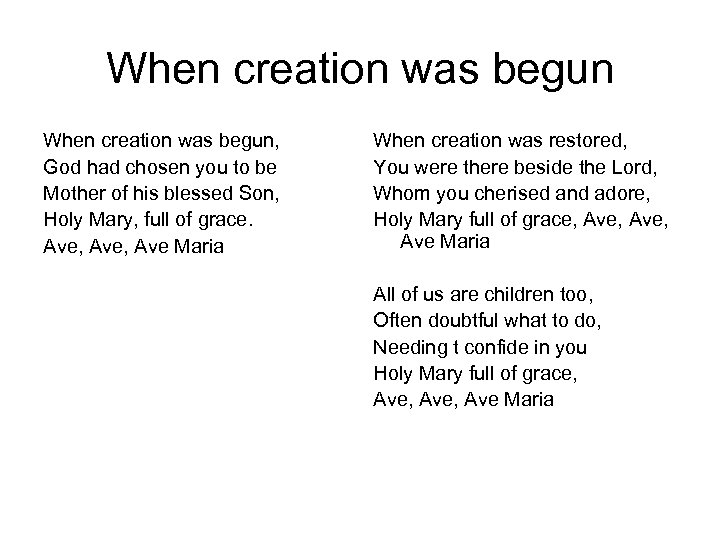 When creation was begun

When creation was begun,
God had chosen you to be
Mother of his blessed Son,
Holy Mary, full of grace.
Ave, Ave, Ave Maria

When creation was restored,
You were there beside the Lord,
Whom you cherised and adore,
Holy Mary full of grace, Ave, Ave, Ave Maria

All of us are children too,
Often doubtful what to do,
Needing t confide in you
Holy Mary full of grace,
Ave, Ave, Ave Maria